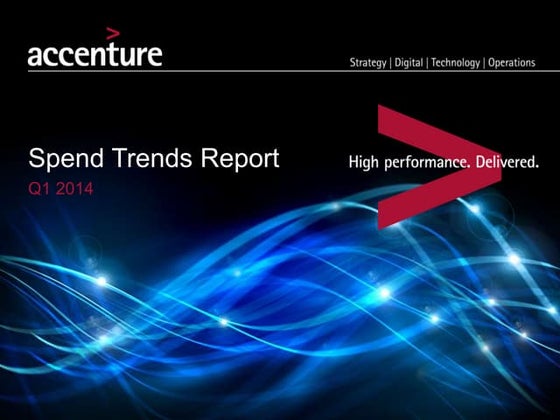 accenture

Strategy | Digital | Technology | Operations

Spend Trends Report

Q1 2014

High performance. Delivered.